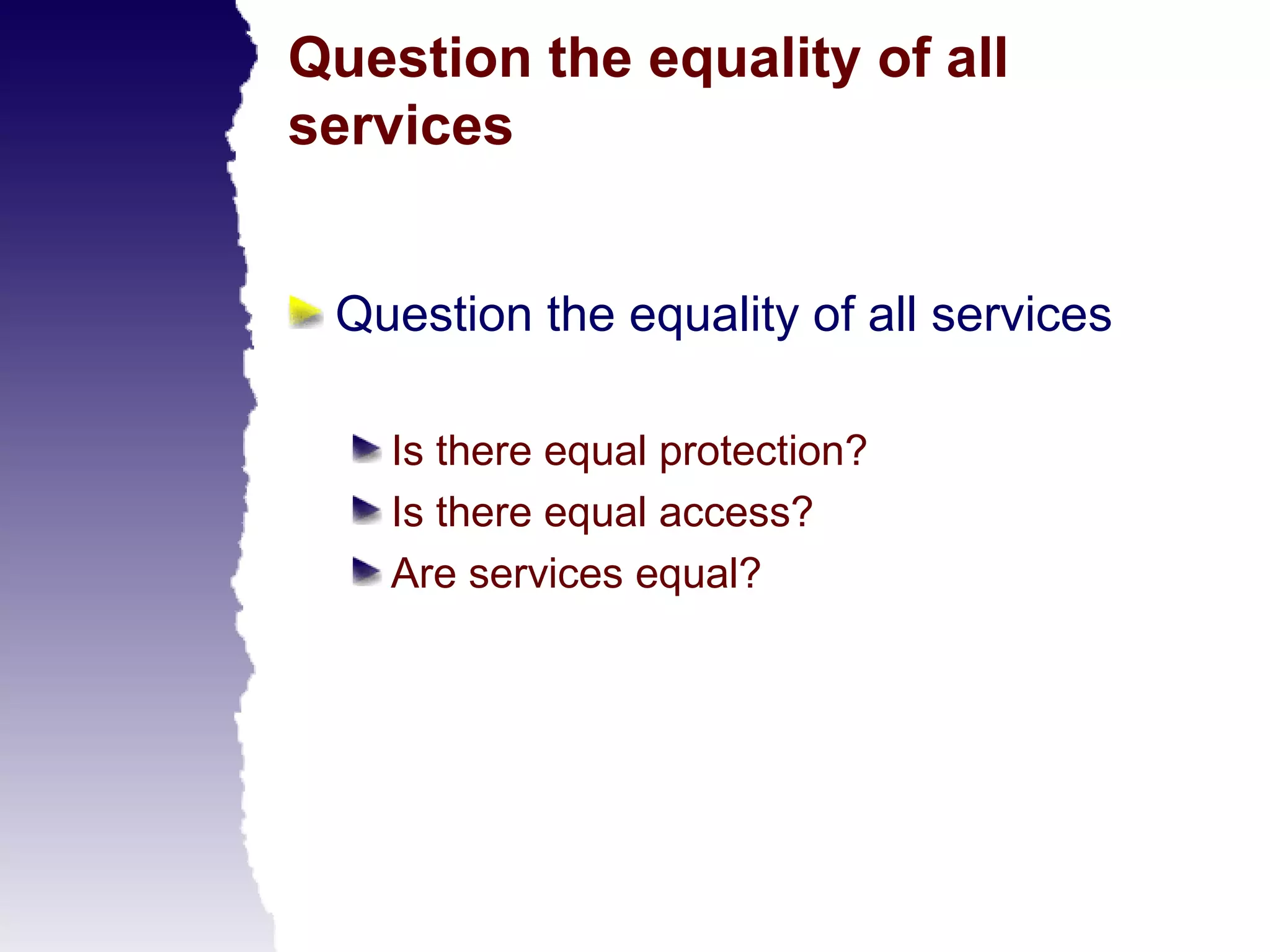 Question the equality of all services

Question the equality of all services

Is there equal protection?

Is there equal access?

Are services equal?